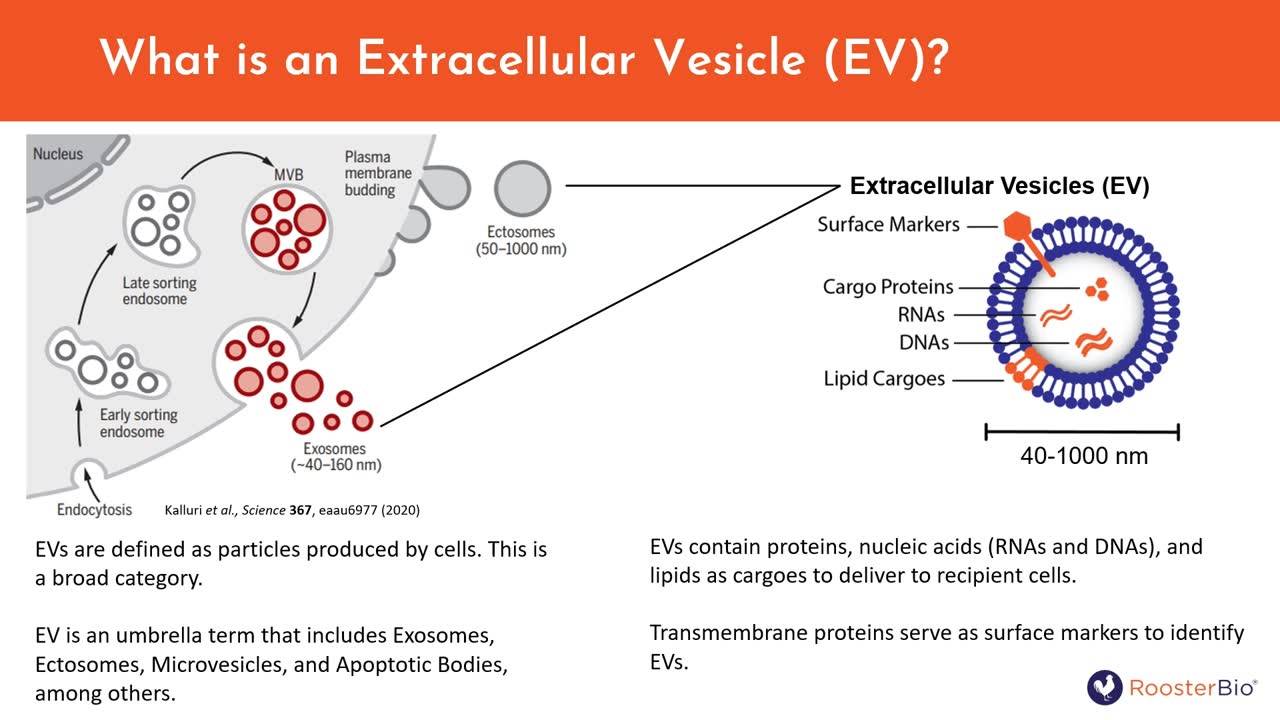 What is an Extracellular Vesicle (EV)?

Nucleus

MVB

Plasma membrane budding

Ectosomes (50–1000 nm)

Late sorting endosome

Early sorting endosome

Exosomes (~40–160 nm)

Endocytosis

Kalluri et al., Science 367, eaau6977 (2020)

Extracellular Vesicles (EV)

Surface Markers

Cargo Proteins

RNAs

DNAs

Lipid Cargoes

40-1000 nm

EVs are defined as particles produced by cells. This is a broad category.

EV is an umbrella term that includes Exosomes, Ectosomes, Microvesicles, and Apoptotic Bodies, among others.

EVs contain proteins, nucleic acids (RNAs and DNAs), and lipids as cargoes to deliver to recipient cells.

Transmembrane proteins serve as surface markers to identify EVs.

RoosterBio®